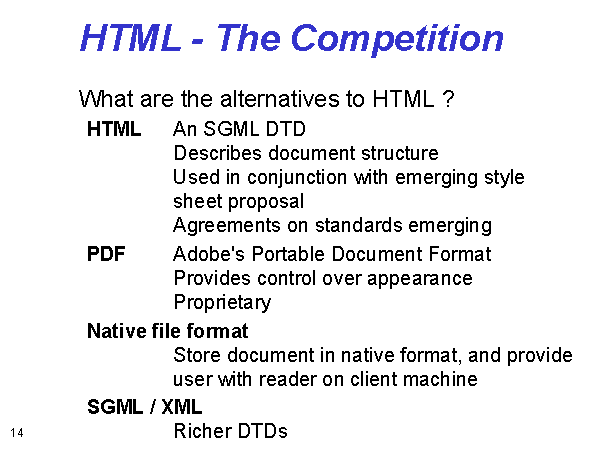 HTML - The Competition

What are the alternatives to HTML ?

HTML
An SGML DTD
Describes document structure
Used in conjunction with emerging style sheet proposal
Agreements on standards emerging

PDF
Adobe's Portable Document Format
Provides control over appearance
Proprietary

Native file format
Store document in native format, and provide user with reader on client machine

SGML / XML
Richer DTDs

14